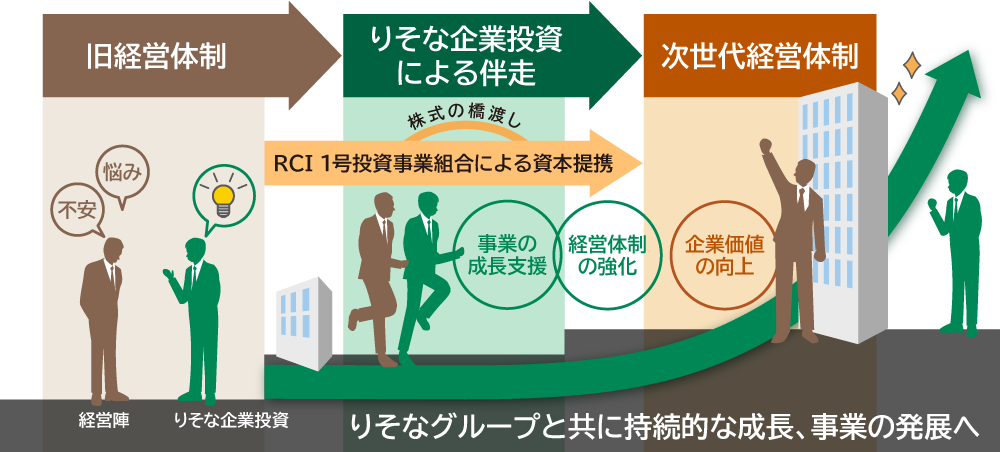 旧経営体制

りそな企業投資による伴走

次世代経営体制

株式の橋渡し

RCI 1号投資事業組合による資本提携

悩み

不安

事業の成長支援

経営体制の強化

企業価値の向上

経営陣

りそな企業投資

りそなグループと共に持続的な成長、事業の発展へ